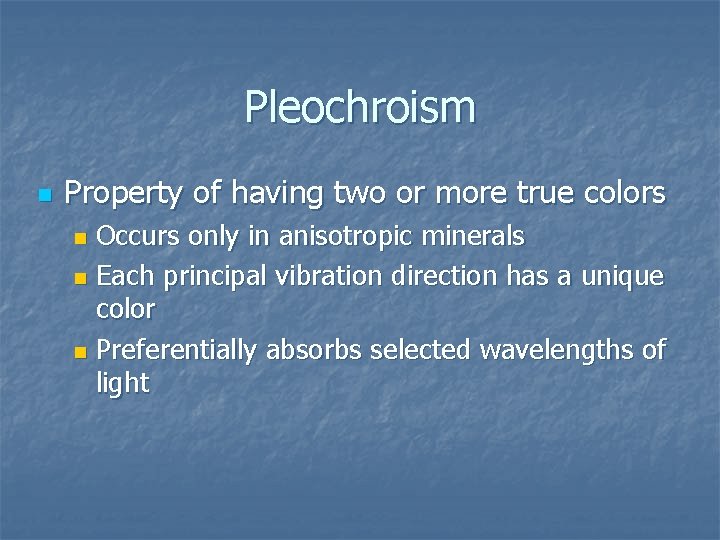 Pleochroism

Property of having two or more true colors

Occurs only in anisotropic minerals

Each principal vibration direction has a unique color

Preferentially absorbs selected wavelengths of light